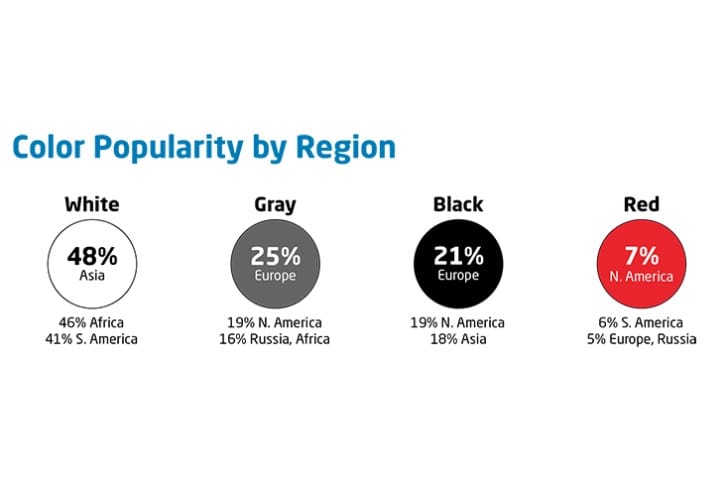 Color Popularity by Region

White
48%
Asia
46% Africa
41% S. America

Gray
25%
Europe
19% N. America
16% Russia, Africa

Black
21%
Europe
19% N. America
18% Asia

Red
7%
N. America
6% S. America
5% Europe, Russia